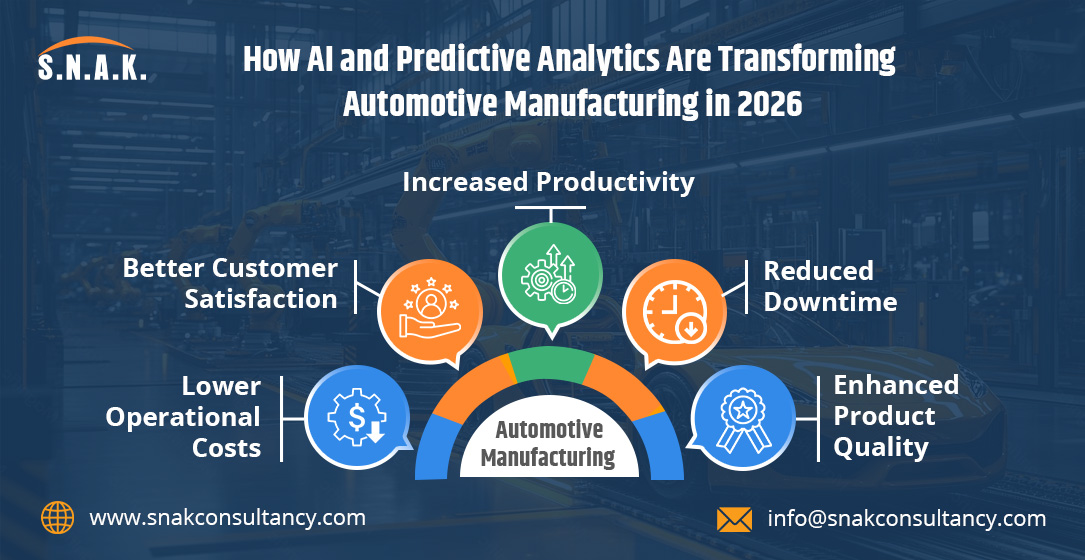 S.N.A.K.

How AI and Predictive Analytics Are Transforming Automotive Manufacturing in 2026

Increased Productivity

Better Customer Satisfaction

Reduced Downtime

Lower Operational Costs

Enhanced Product Quality

Automotive Manufacturing

www.snakconsultancy.com

info@snakconsultancy.com